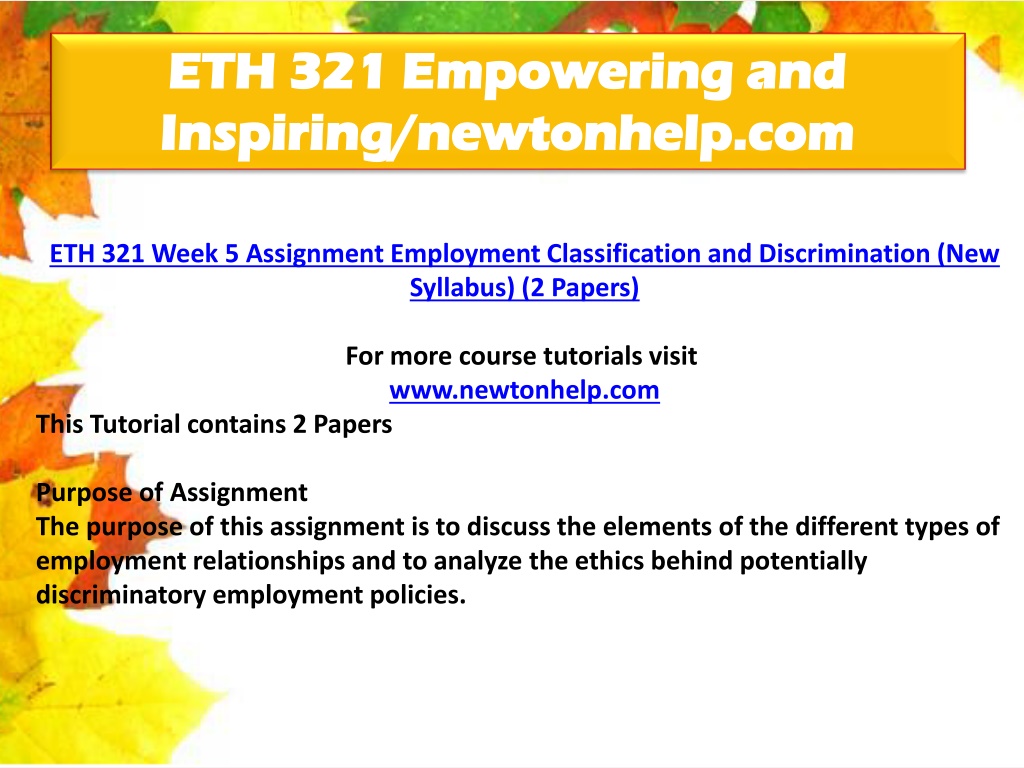 ETH 321 Empowering and Inspiring/newtonhelp.com

ETH 321 Week 5 Assignment Employment Classification and Discrimination (New Syllabus) (2 Papers)

For more course tutorials visit
www.newtonhelp.com
This Tutorial contains 2 Papers

Purpose of Assignment
The purpose of this assignment is to discuss the elements of the different types of employment relationships and to analyze the ethics behind potentially discriminatory employment policies.